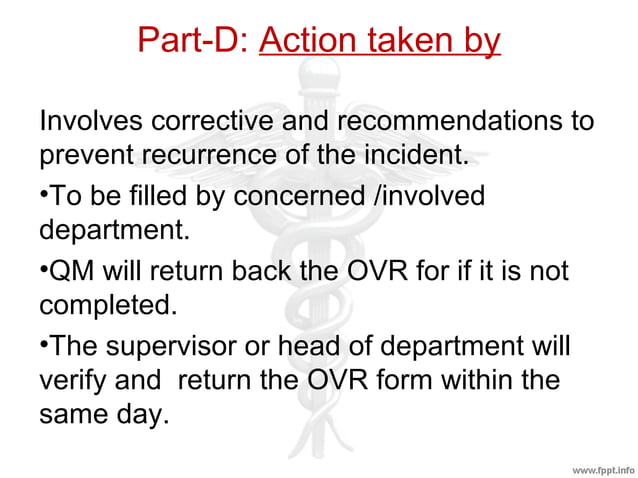 Part-D: Action taken by

Involves corrective and recommendations to prevent recurrence of the incident.

•To be filled by concerned /involved department.

•QM will return back the OVR for if it is not completed.

•The supervisor or head of department will verify and return the OVR form within the same day.

www.fppt.info